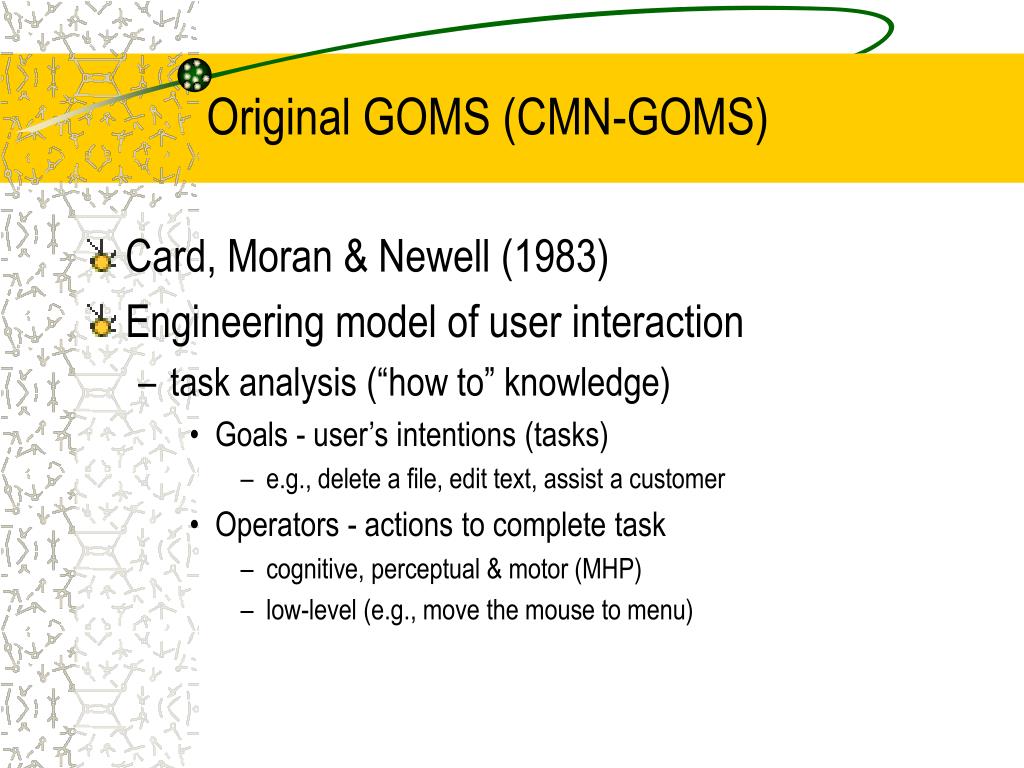 Original GOMS (CMN-GOMS)

Card, Moran & Newell (1983)

Engineering model of user interaction

– task analysis (“how to” knowledge)

• Goals - user’s intentions (tasks)

– e.g., delete a file, edit text, assist a customer

• Operators - actions to complete task

– cognitive, perceptual & motor (MHP)

– low-level (e.g., move the mouse to menu)